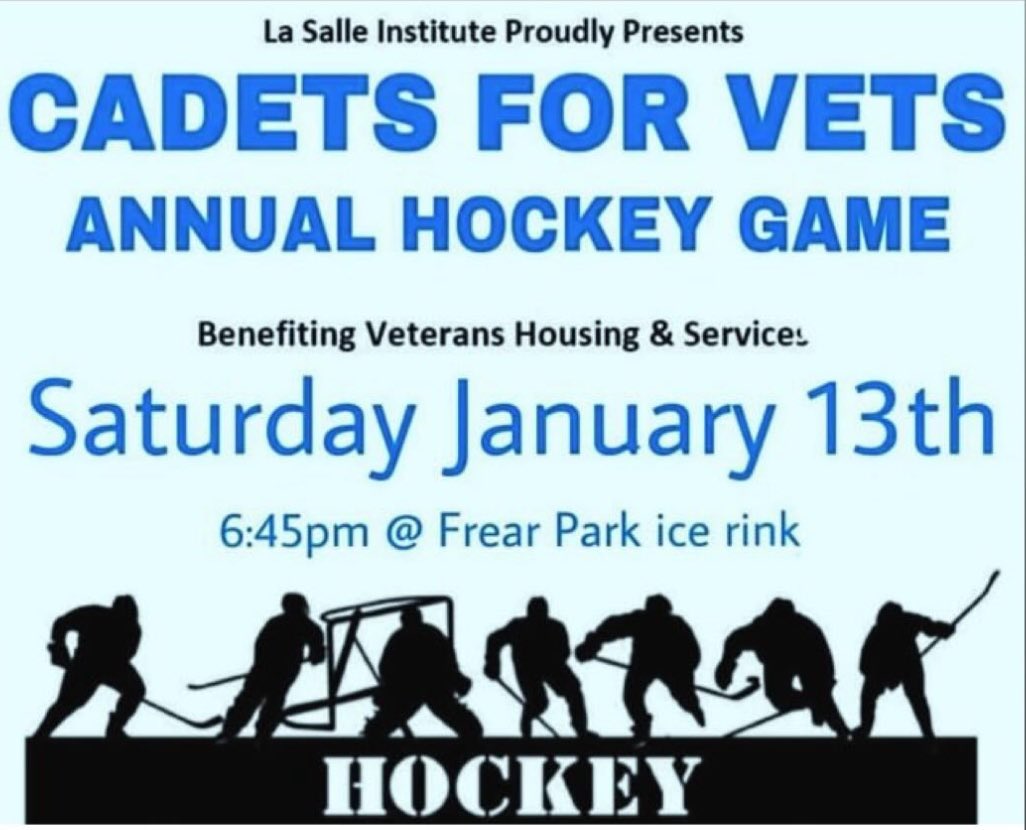 La Salle Institute Proudly Presents

CADETS FOR VETS

ANNUAL HOCKEY GAME

Benefiting Veterans Housing & Services

Saturday January 13th

6:45pm @ Frear Park ice rink

HOCKEY